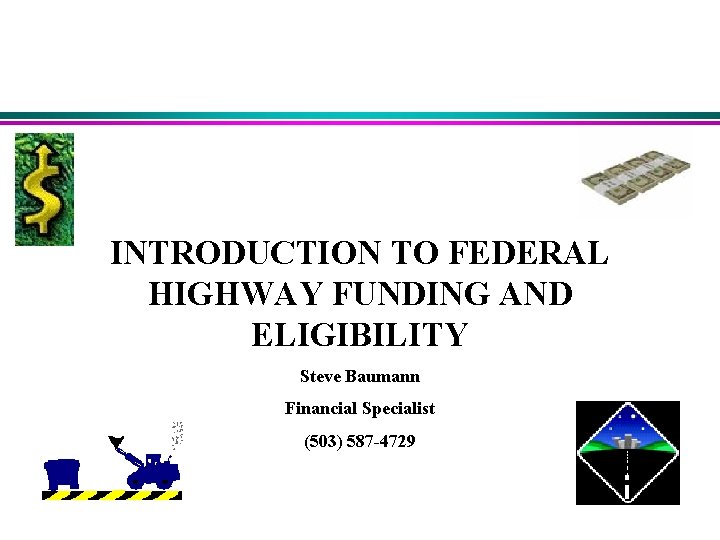 INTRODUCTION TO FEDERAL HIGHWAY FUNDING AND ELIGIBILITY

Steve Baumann

Financial Specialist

(503) 587-4729